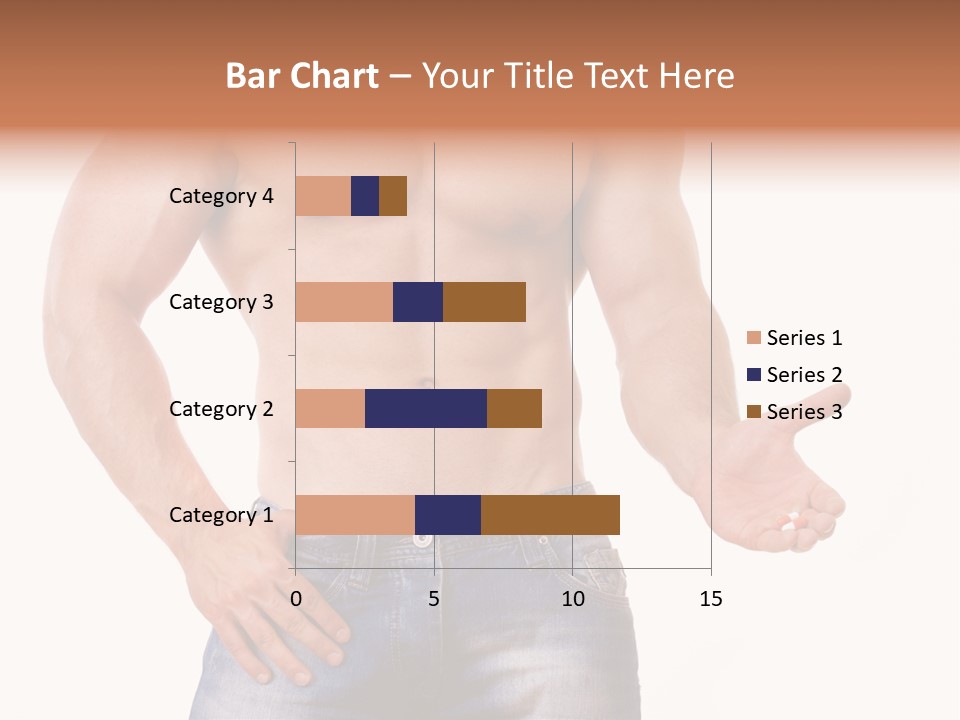 Bar Chart – Your Title Text Here

Category 4
Category 3
Category 2
Category 1

0
5
10
15

Series 1
Series 2
Series 3